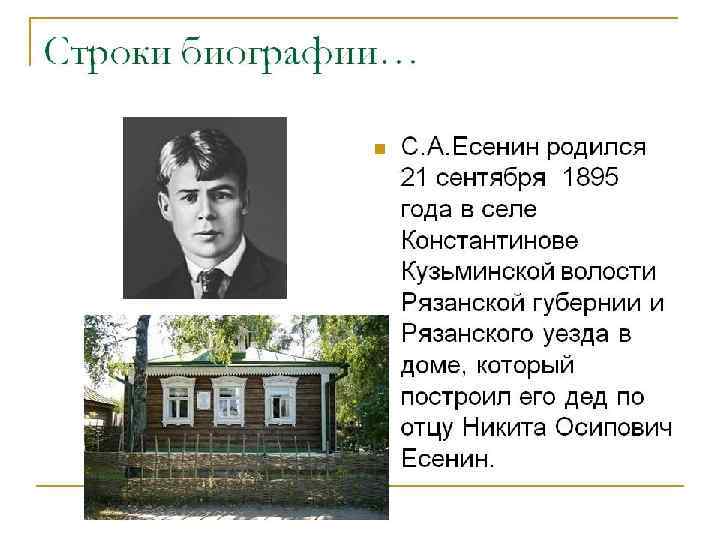 Строки биографии…

С.А.Есенин родился 21 сентября 1895 года в селе Константинове Кузьминской волости Рязанской губернии и Рязанского уезда в доме, который построил его дед по отцу Никита Осипович Есенин.